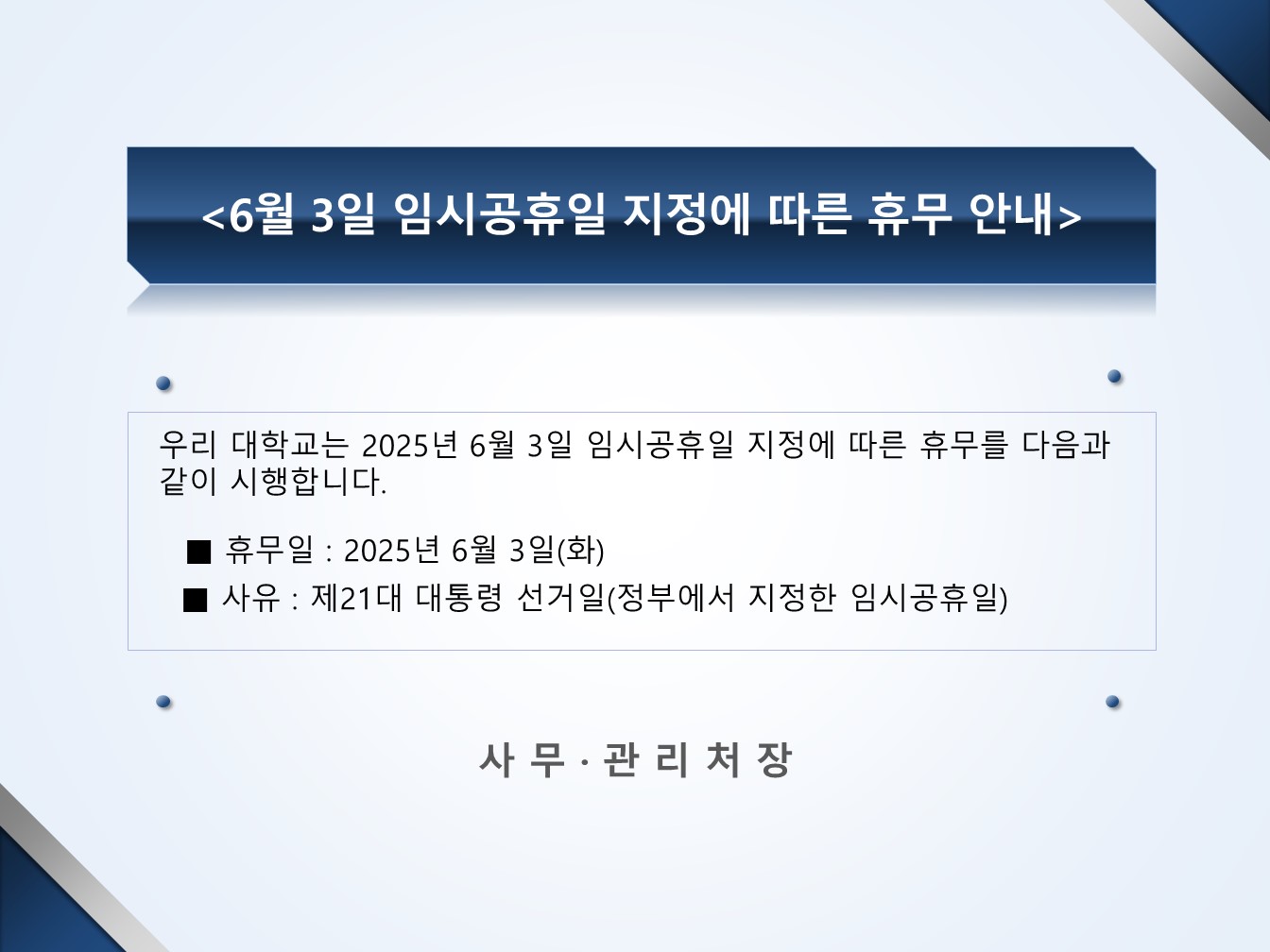 <6월 3일 임시공휴일 지정에 따른 휴무 안내>

우리 대학교는 2025년 6월 3일 임시공휴일 지정에 따른 휴무를 다음과 같이 시행합니다.

■ 휴무일 : 2025년 6월 3일(화)
■ 사유 : 제21대 대통령 선거일(정부에서 지정한 임시공휴일)

사 무 · 관 리 처 장